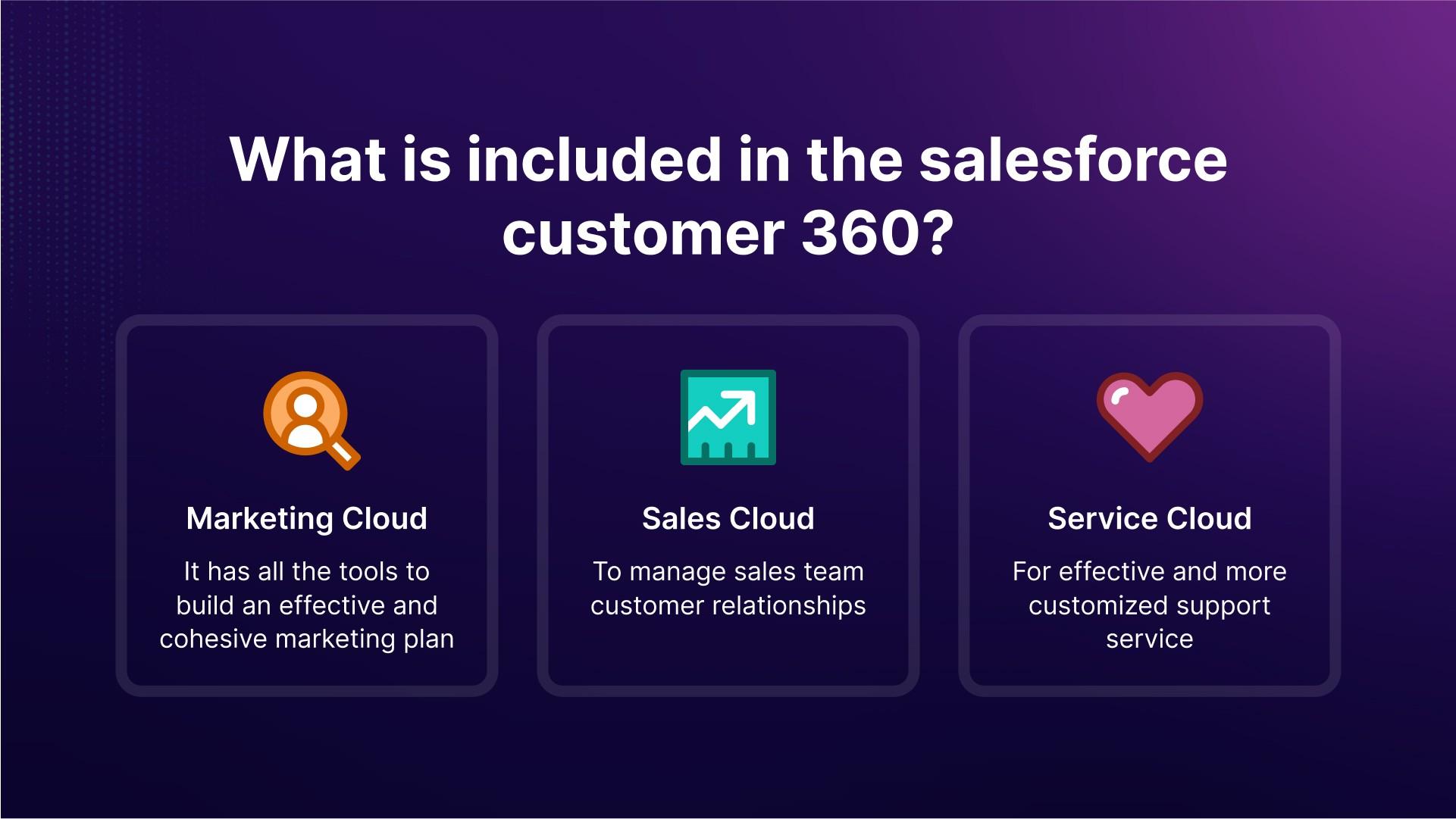 What is included in the salesforce customer 360?

Marketing Cloud

It has all the tools to build an effective and cohesive marketing plan

Sales Cloud

To manage sales team customer relationships

Service Cloud

For effective and more customized support service